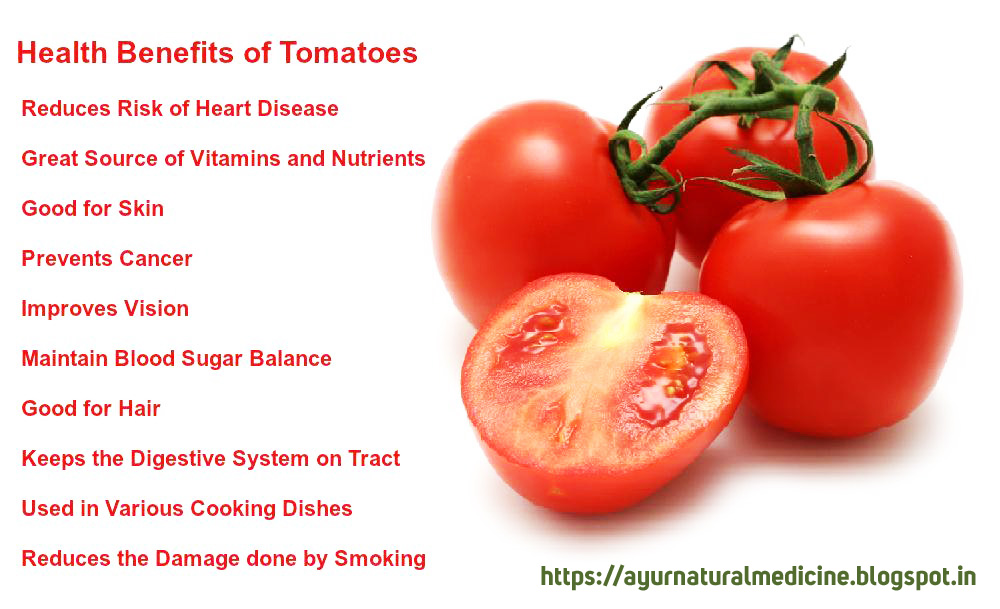 Health Benefits of Tomatoes

Reduces Risk of Heart Disease

Great Source of Vitamins and Nutrients

Good for Skin

Prevents Cancer

Improves Vision

Maintain Blood Sugar Balance

Good for Hair

Keeps the Digestive System on Tract

Used in Various Cooking Dishes

Reduces the Damage done by Smoking

https://ayurnaturalmedicine.blogspot.in